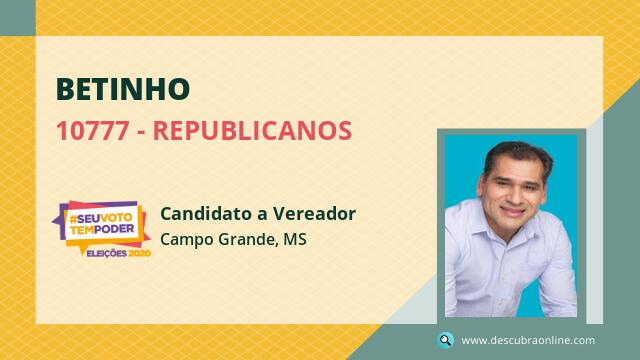 BETINHO

10777 - REPUBLICANOS

#SEUVOTO TEMPODER
ELEIÇÕES 2020

Candidato a Vereador
Campo Grande, MS

www.descubraonline.com